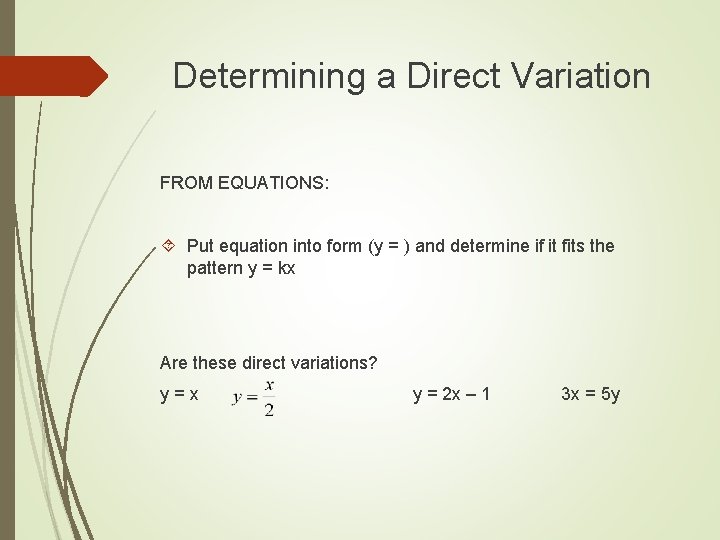 Determining a Direct Variation

FROM EQUATIONS:

Put equation into form (y = ) and determine if it fits the pattern y = kx

Are these direct variations?

y = x $y = \frac{x}{2}$ y = 2x – 1 3x = 5y